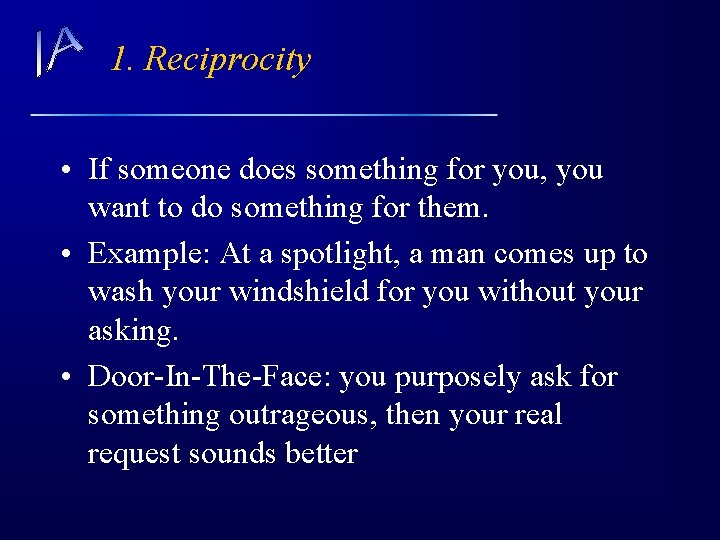 IA 1. Reciprocity

• If someone does something for you, you want to do something for them.

• Example: At a spotlight, a man comes up to wash your windshield for you without your asking.

• Door-In-The-Face: you purposely ask for something outrageous, then your real request sounds better